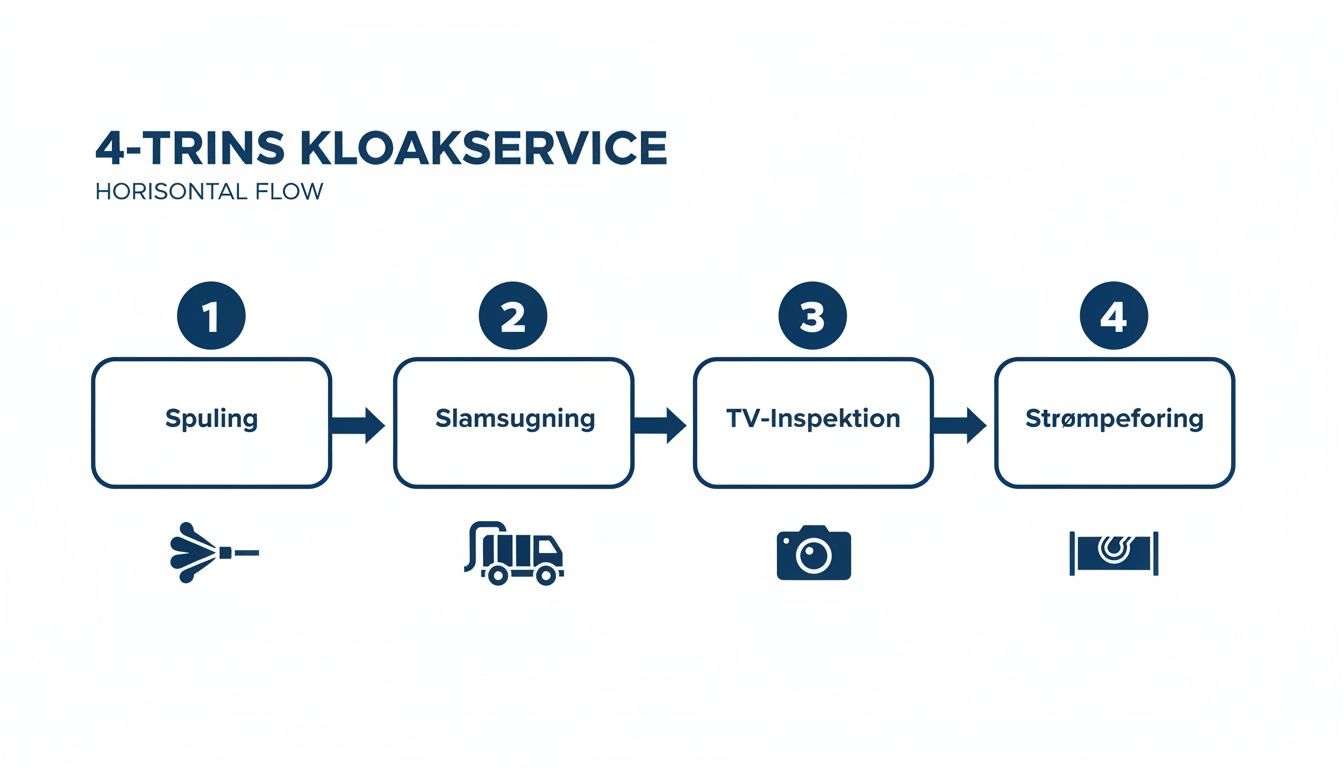 4-TRINS KLOAKSERVICE
HORISONTAL FLOW

1
Spuling

2
Slamsugning

3
TV-Inspektion

4
Strømpeforing